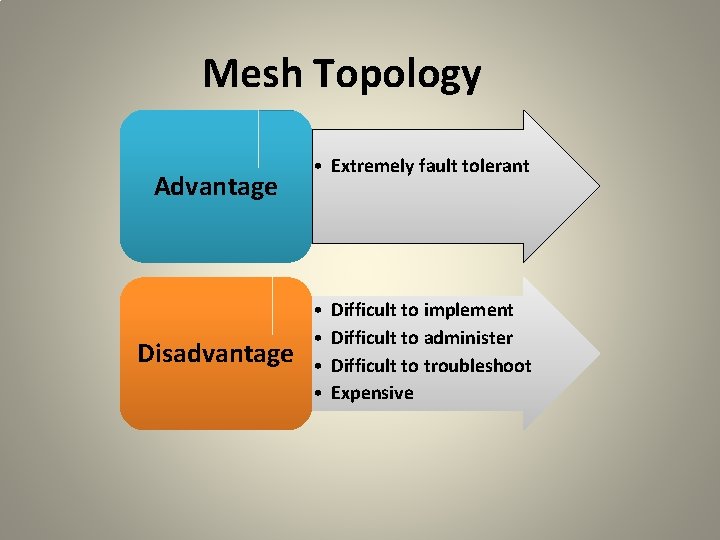 Mesh Topology

Advantage

• Extremely fault tolerant

Disadvantage

• Difficult to implement
• Difficult to administer
• Difficult to troubleshoot
• Expensive